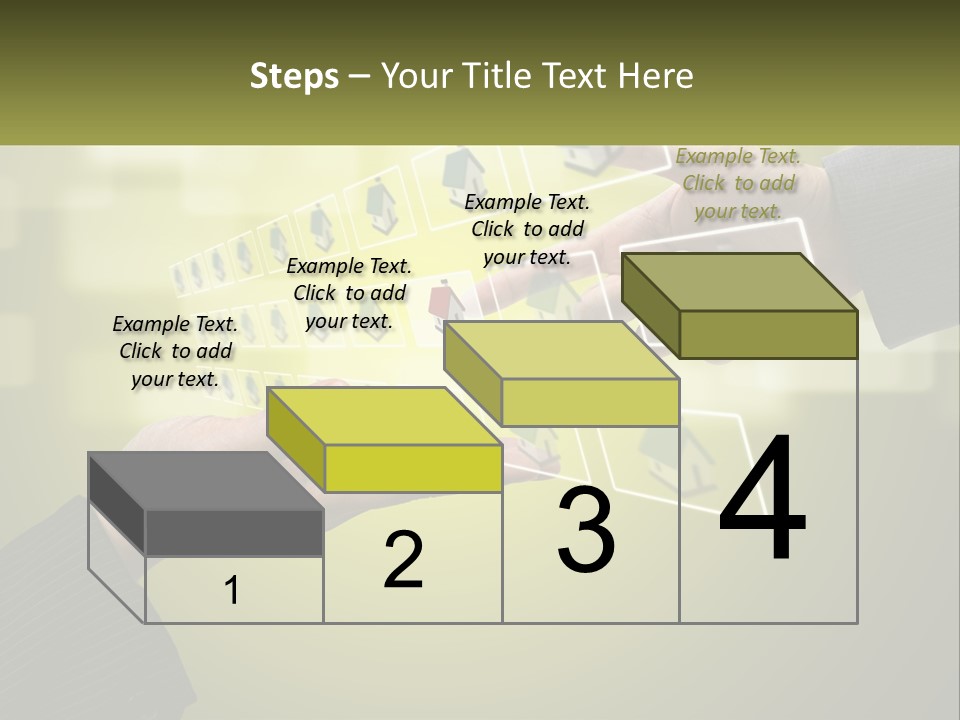 Steps – Your Title Text Here

Example Text. Click to add your text.

Example Text. Click to add your text.

Example Text. Click to add your text.

Example Text. Click to add your text.

1

2

3

4